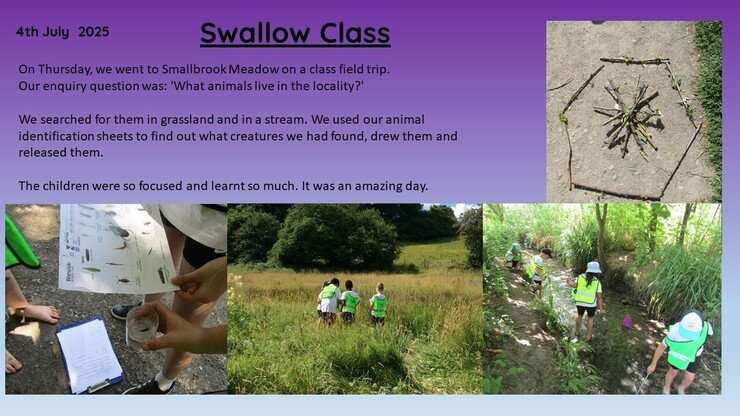 4th July 2025

Swallow Class

On Thursday, we went to Smallbrook Meadow on a class field trip. Our enquiry question was: 'What animals live in the locality?'

We searched for them in grassland and in a stream. We used our animal identification sheets to find out what creatures we had found, drew them and released them.

The children were so focused and learnt so much. It was an amazing day.